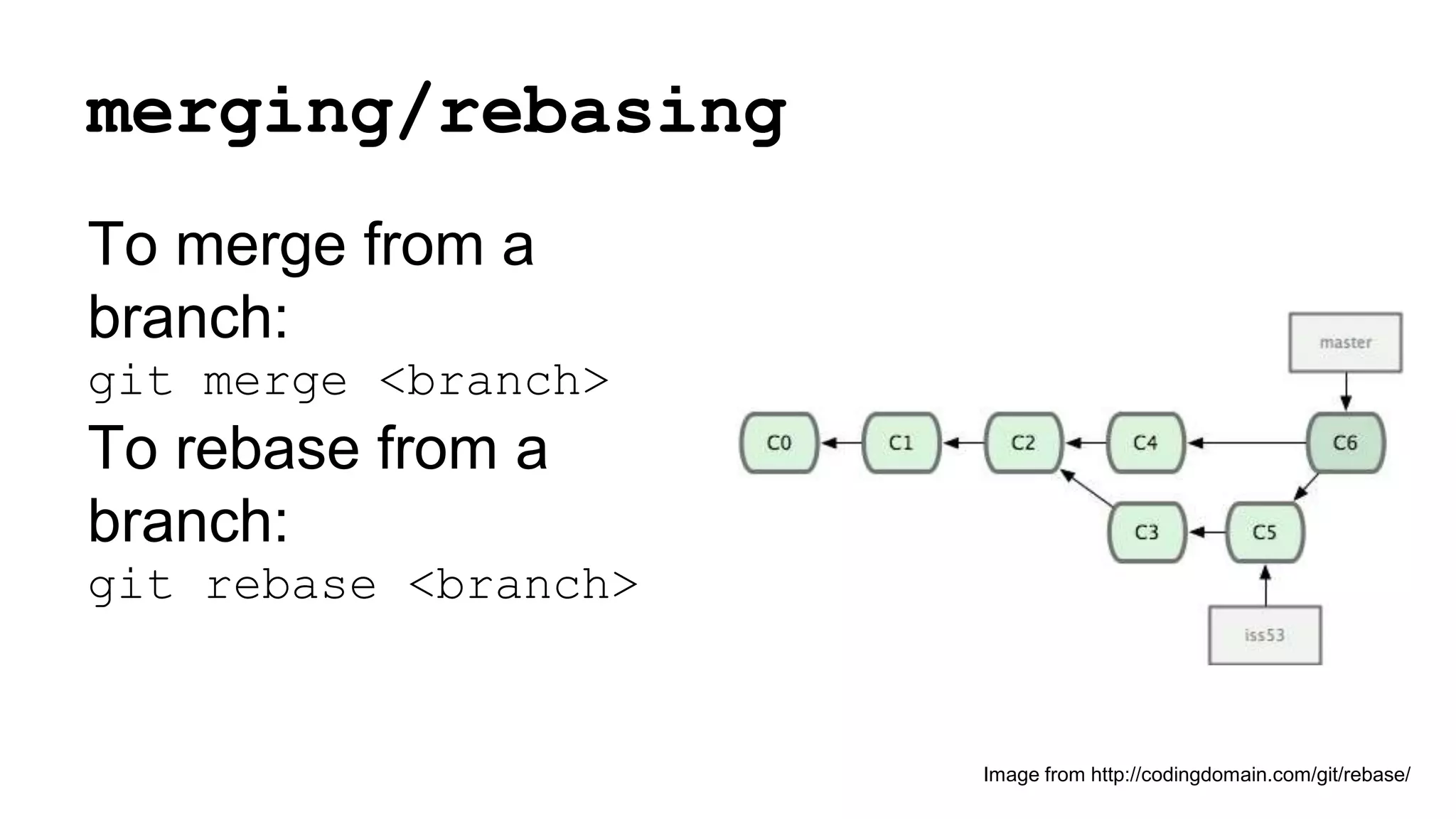 merging/rebasing

To merge from a branch:
git merge <branch>
To rebase from a branch:
git rebase <branch>

master

C0 C1 C2 C4 C6

C3 C5

iss53

Image from http://codingdomain.com/git/rebase/